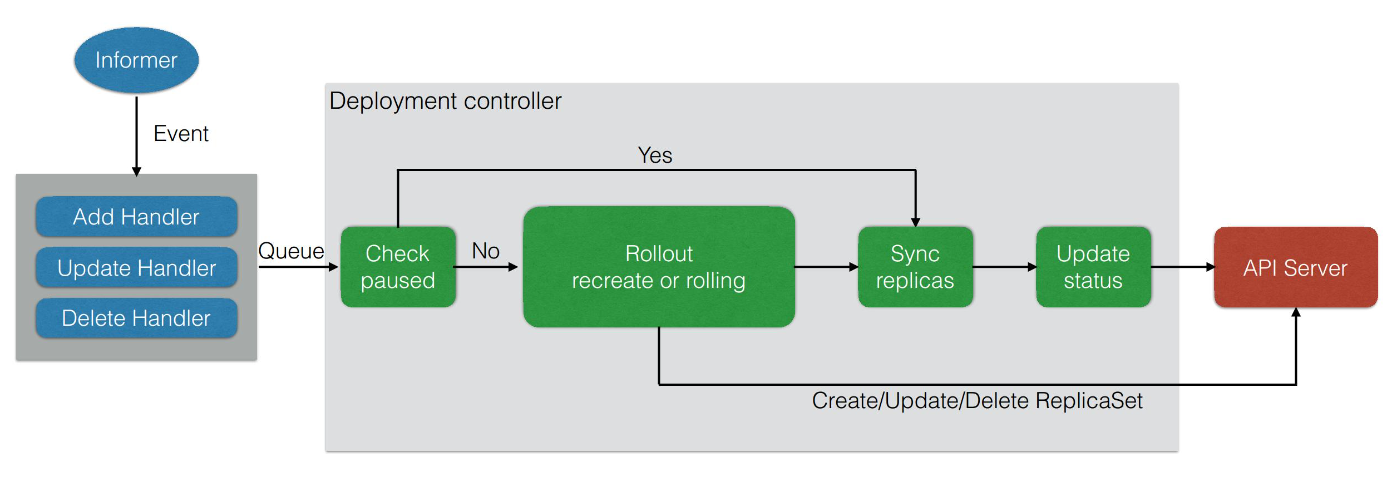 Informer

Event

Add Handler
Update Handler
Delete Handler

Queue

Deployment controller

Yes

Check paused

No

Rollout recreate or rolling

Sync replicas

Update status

API Server

Create/Update/Delete ReplicaSet